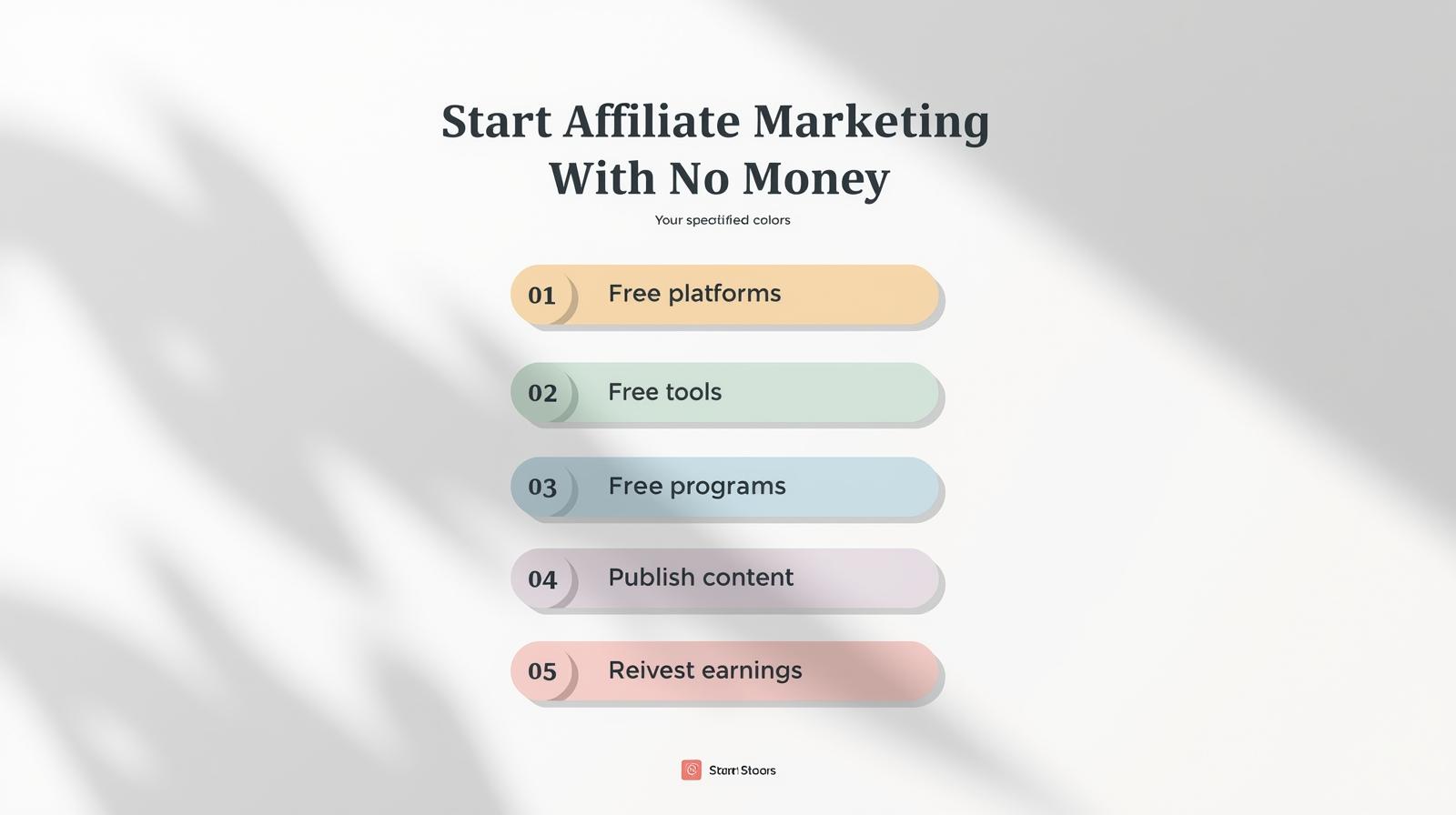 Start Affiliate Marketing With No Money

Your specified colors

01 Free platforms

02 Free tools

03 Free programs

04 Publish content

05 Reivest earnings

Starn Stoors